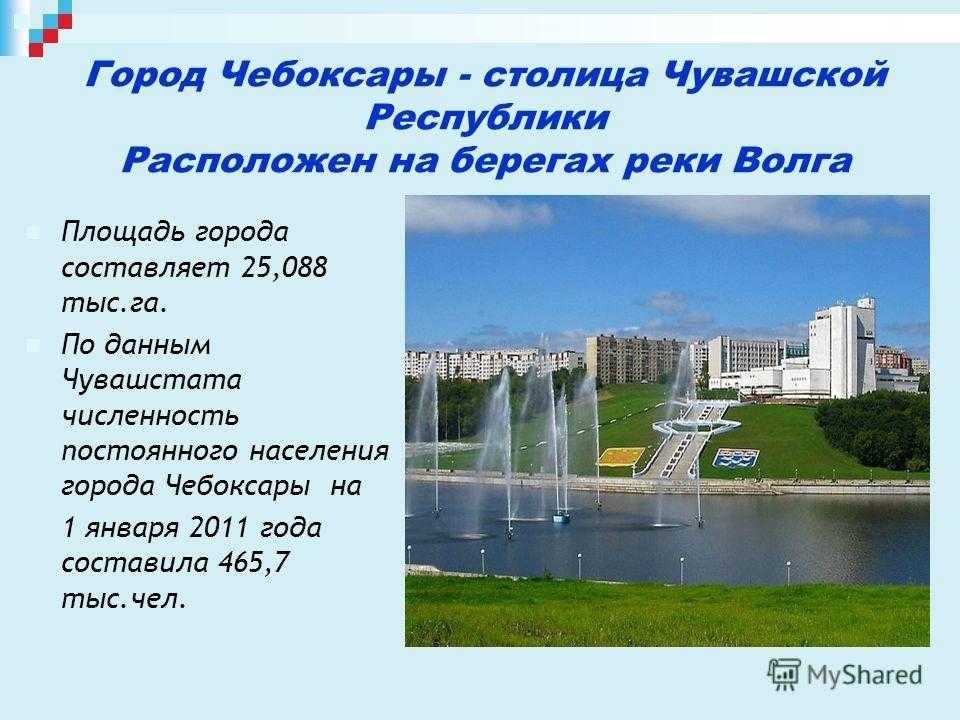 Город Чебоксары - столица Чувашской Республики
Расположен на берегах реки Волга

Площадь города составляет 25,088 тыс.га.

По данным Чувашстата численность постоянного населения города Чебоксары на

1 января 2011 года составила 465,7 тыс.чел.

MyShared